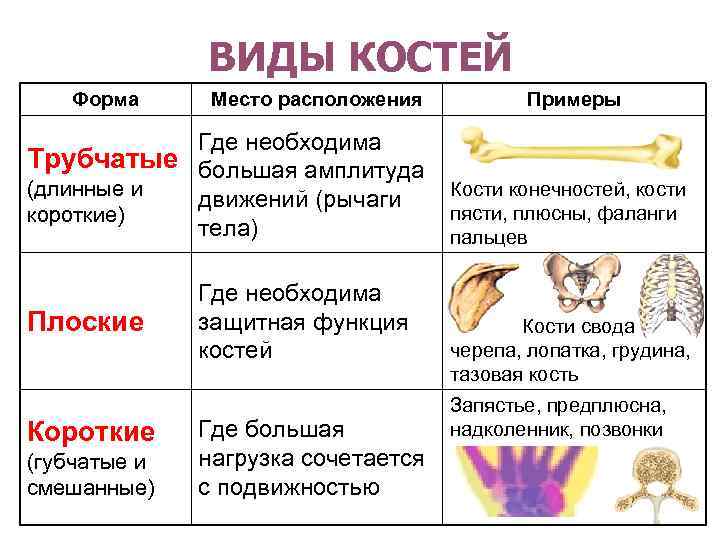 ВИДЫ КОСТЕЙ

| Форма | Место расположения | Примеры |
|---|---|---|
| Трубчатые (длинные и короткие) | Где необходима большая амплитуда движений (рычаги тела) | Кости конечностей, кости пясти, плюсны, фаланги пальцев |
| Плоские | Где необходима защитная функция костей | Кости свода черепа, лопатка, грудина, тазовая кость |
| Короткие (губчатые и смешанные) | Где большая нагрузка сочетается с подвижностью | Запястье, предплюсна, надколенник, позвонки |